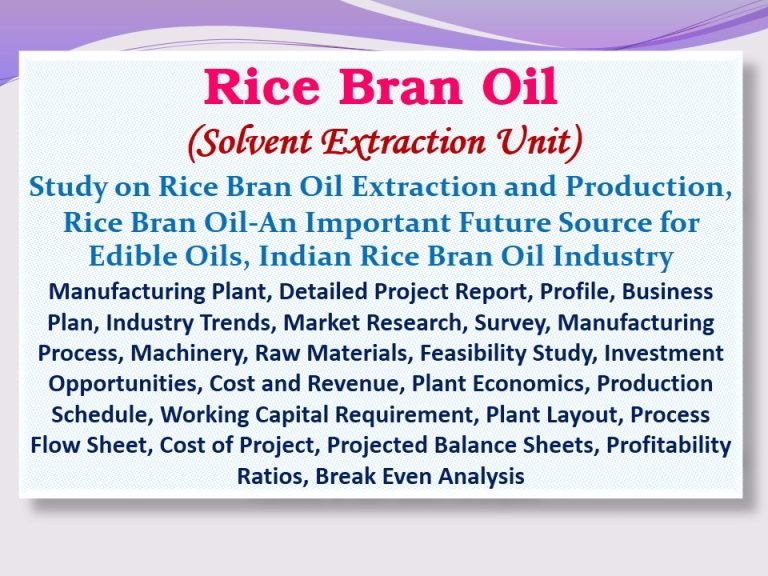 Rice Bran Oil

(Solvent Extraction Unit)

Study on Rice Bran Oil Extraction and Production, Rice Bran Oil-An Important Future Source for Edible Oils, Indian Rice Bran Oil Industry

Manufacturing Plant, Detailed Project Report, Profile, Business Plan, Industry Trends, Market Research, Survey, Manufacturing Process, Machinery, Raw Materials, Feasibility Study, Investment Opportunities, Cost and Revenue, Plant Economics, Production Schedule, Working Capital Requirement, Plant Layout, Process Flow Sheet, Cost of Project, Projected Balance Sheets, Profitability Ratios, Break Even Analysis